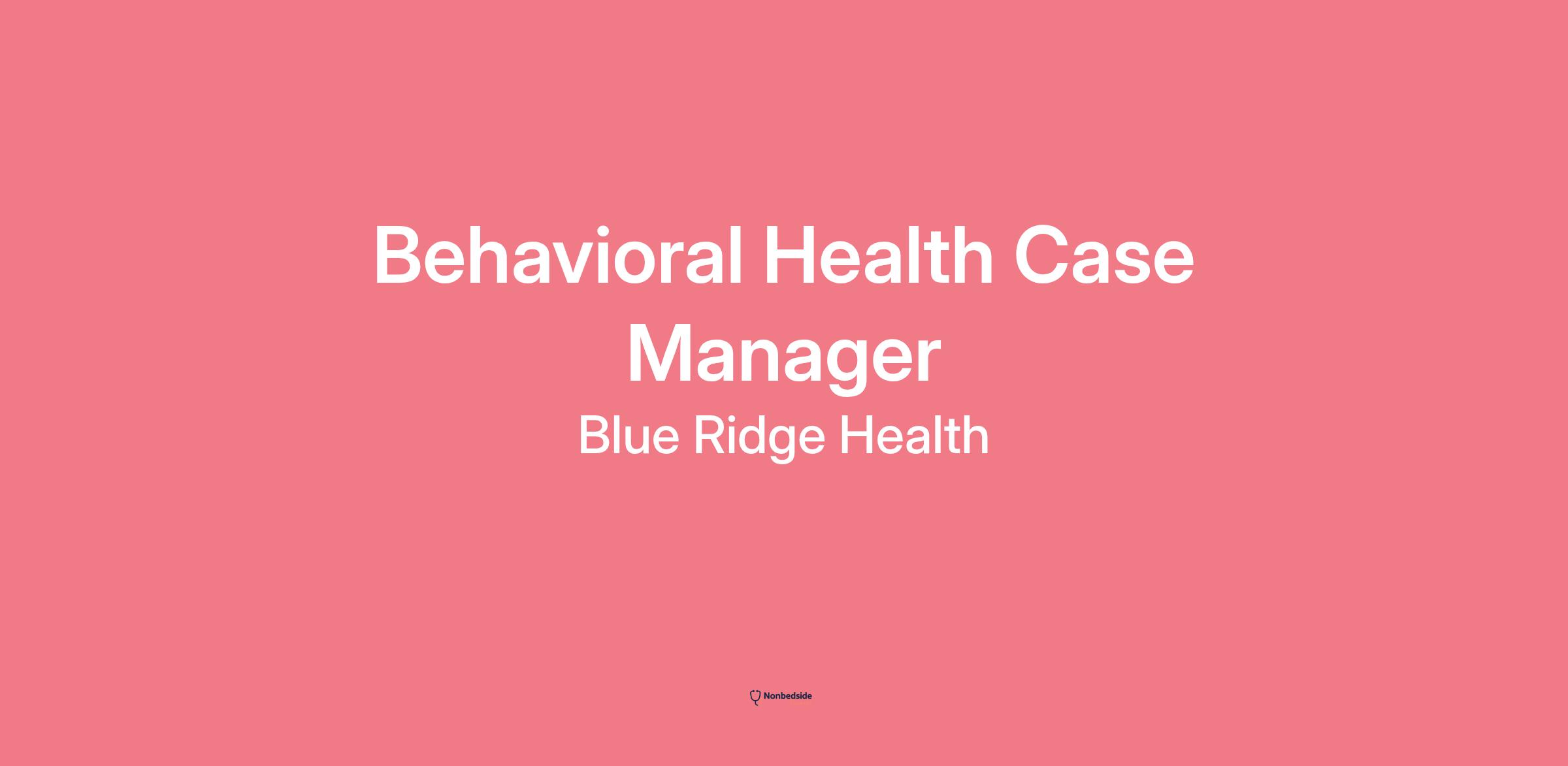 Behavioral Health Case Manager

Blue Ridge Health

Nonbedside